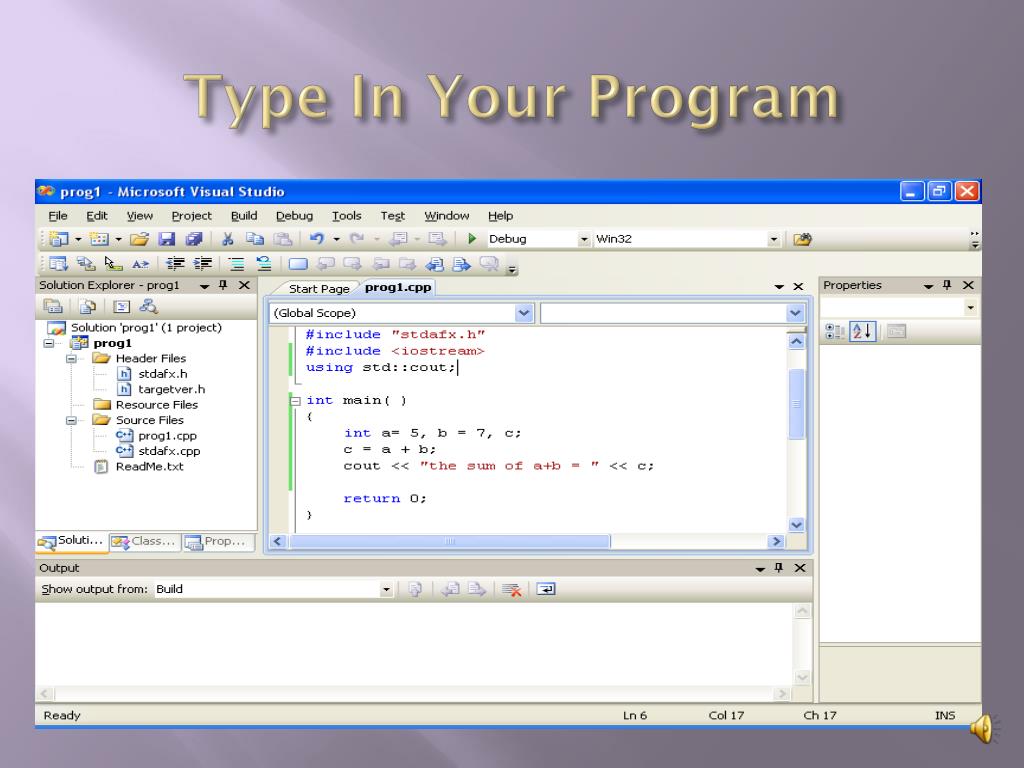 Type In Your Program

prog1 - Microsoft Visual Studio

File Edit View Project Build Debug Tools Test Window Help

Debug Win32

Solution Explorer - prog1

Solution 'prog1' (1 project)
prog1
Header Files
stdafx.h
targetver.h
Resource Files
Source Files
prog1.cpp
stdafx.cpp
ReadMe.txt

Soluti... Class... Prop...

Start Page prog1.cpp

(Global Scope)

#include "stdafx.h"
#include <iostream>
using std::cout;

int main( )
{
    int a= 5, b = 7, c;
    c = a + b;
    cout << "the sum of a+b = " << c;

    return 0;
}

Properties

Output

Show output from: Build

Ready Ln 6 Col 17 Ch 17 INS